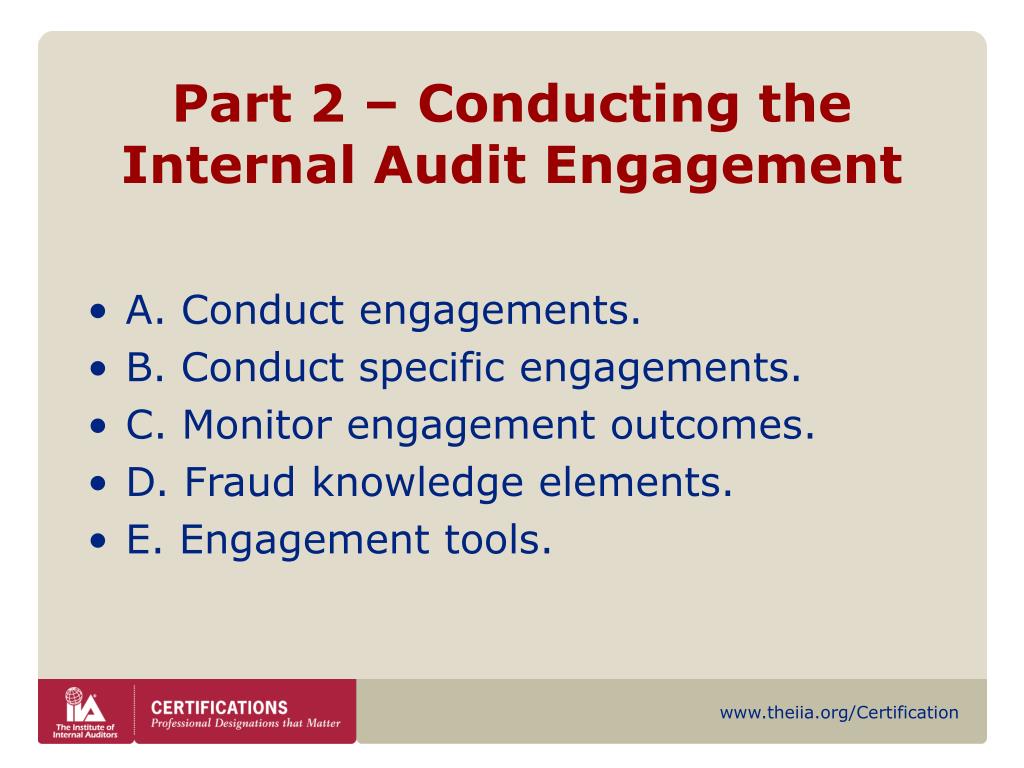 Part 2 – Conducting the Internal Audit Engagement

• A. Conduct engagements.
• B. Conduct specific engagements.
• C. Monitor engagement outcomes.
• D. Fraud knowledge elements.
• E. Engagement tools.

IIA The Institute of Internal Auditors

CERTIFICATIONS
Professional Designations that Matter

www.theiia.org/Certification